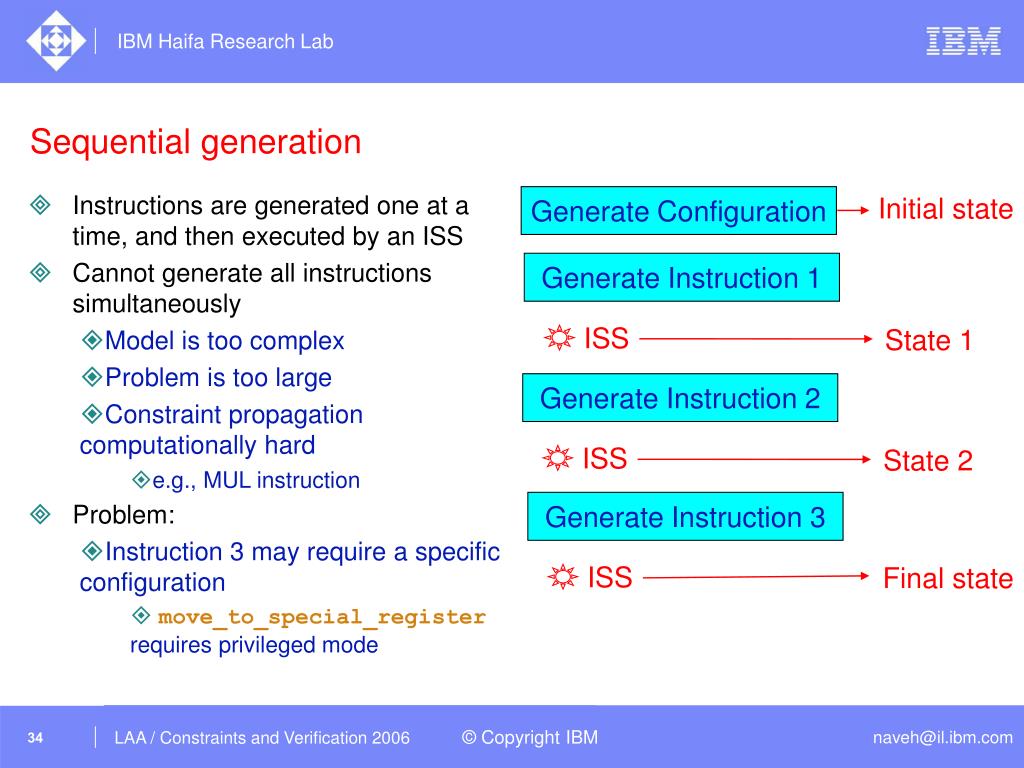 IBM Haifa Research Lab

IBM

Sequential generation

Instructions are generated one at a time, and then executed by an ISS

Cannot generate all instructions simultaneously

Model is too complex

Problem is too large

Constraint propagation computationally hard

e.g., MUL instruction

Problem:

Instruction 3 may require a specific configuration

move_to_special_register requires privileged mode

Generate Configuration

Initial state

Generate Instruction 1

ISS

State 1

Generate Instruction 2

ISS

State 2

Generate Instruction 3

ISS

Final state

34

LAA / Constraints and Verification 2006

© Copyright IBM

naveh@il.ibm.com